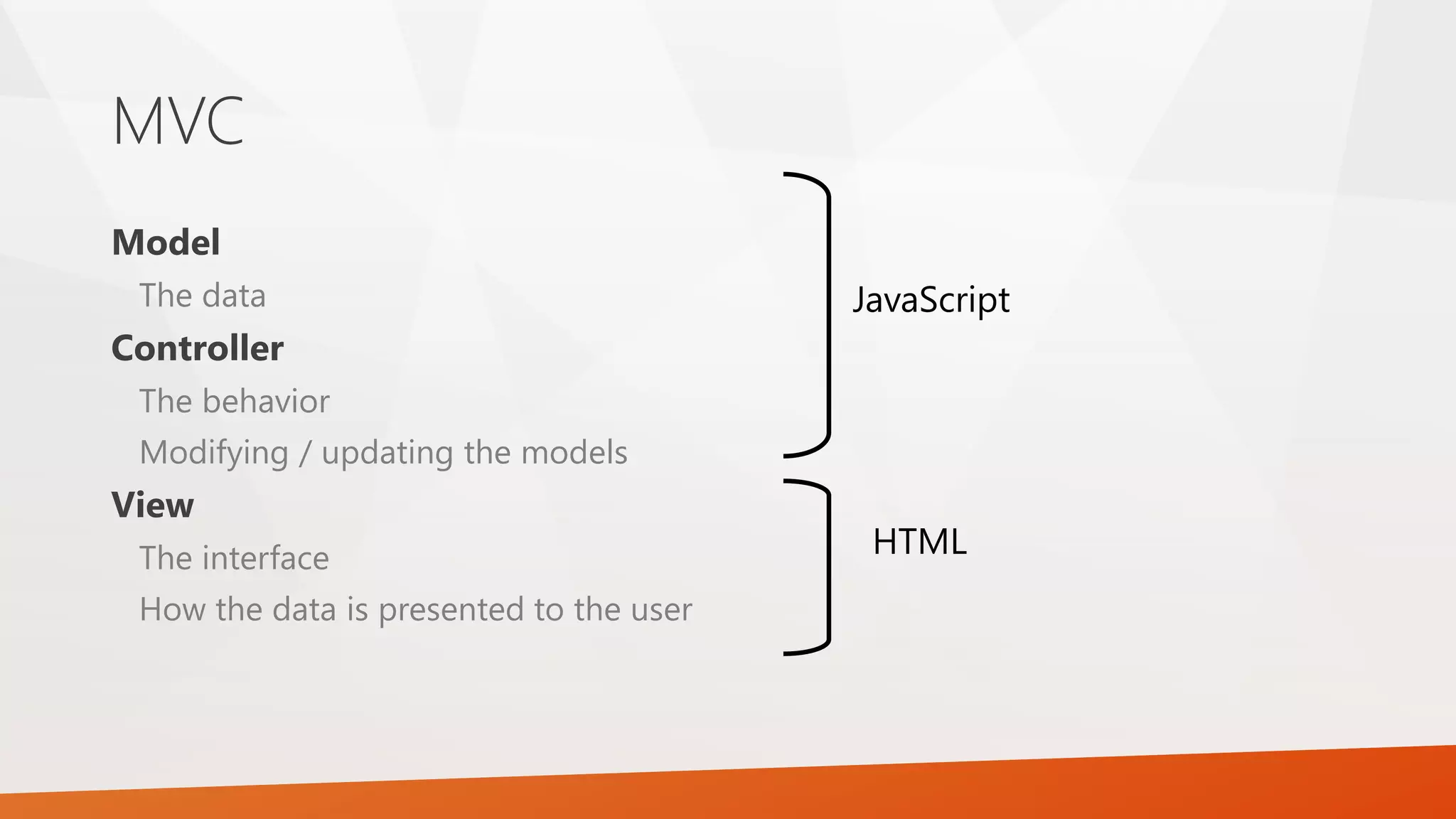 MVC

Model

The data

Controller

The behavior

Modifying / updating the models

View

The interface

How the data is presented to the user

JavaScript

HTML